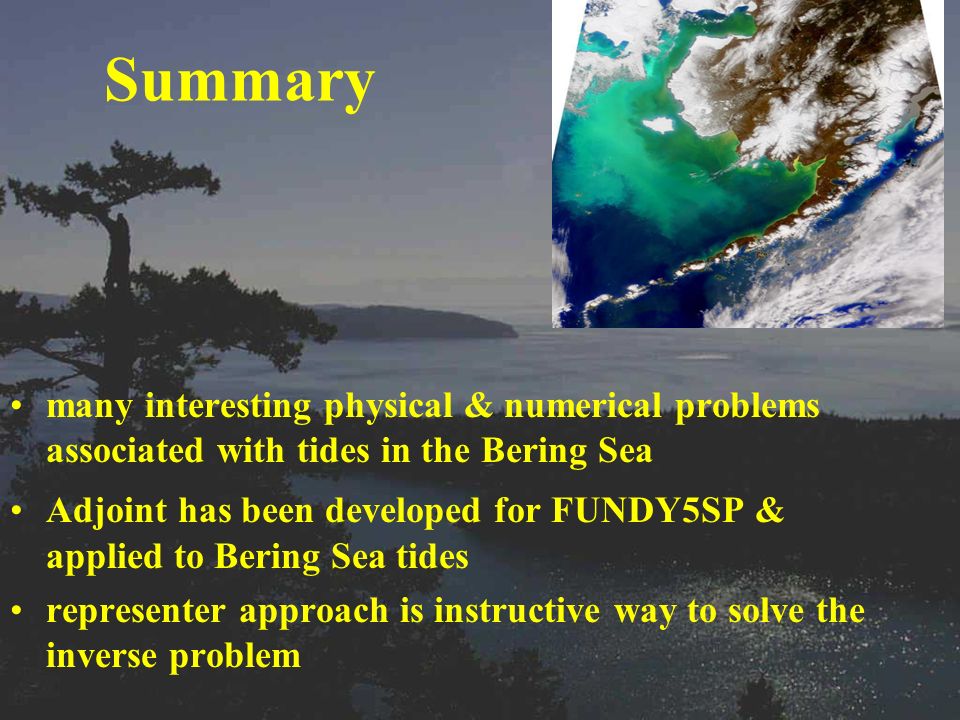 Summary

• many interesting physical & numerical problems associated with tides in the Bering Sea

• Adjoint has been developed for FUNDY5SP & applied to Bering Sea tides

• representer approach is instructive way to solve the inverse problem